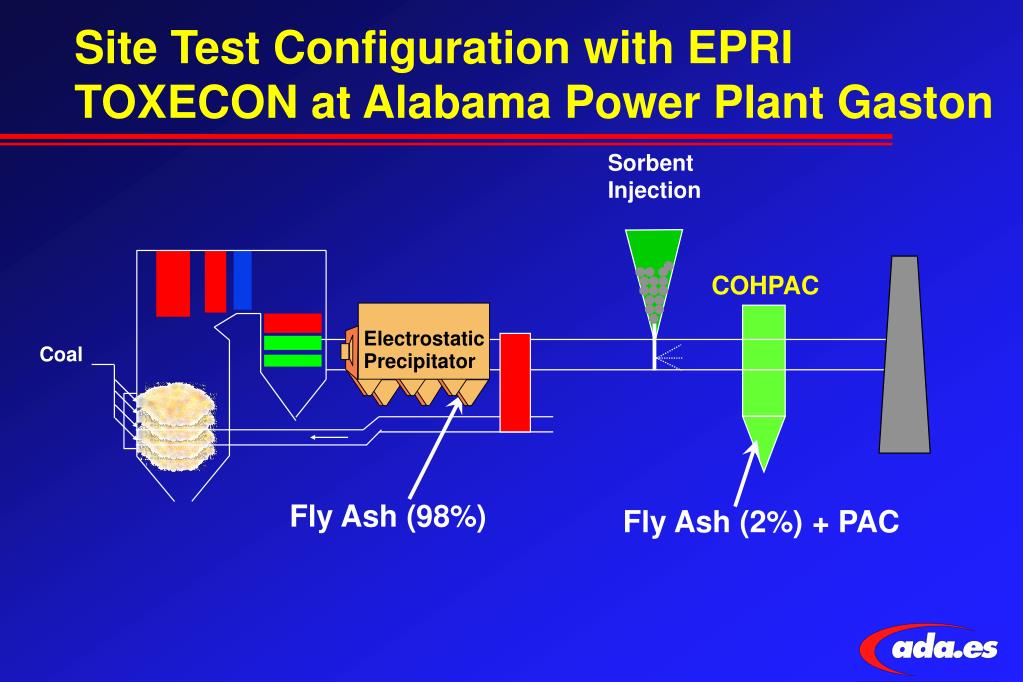 Site Test Configuration with EPRI TOXECON at Alabama Power Plant Gaston

Sorbent Injection

COHPAC

Coal

Electrostatic Precipitator

Fly Ash (98%)

Fly Ash (2%) + PAC

ada.es